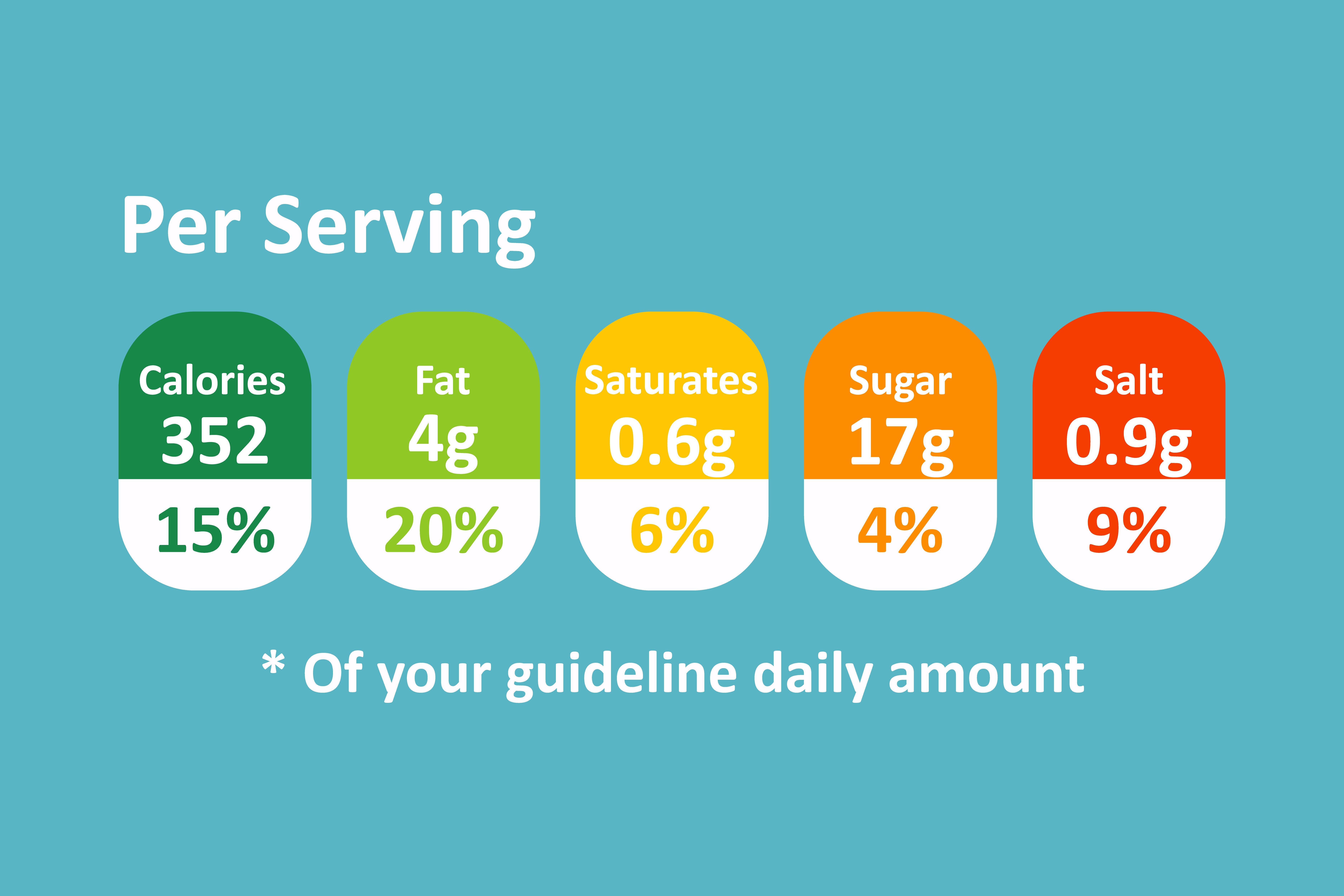 Per Serving

Calories
352
15%

Fat
4g
20%

Saturates
0.6g
6%

Sugar
17g
4%

Salt
0.9g
9%

* Of your guideline daily amount